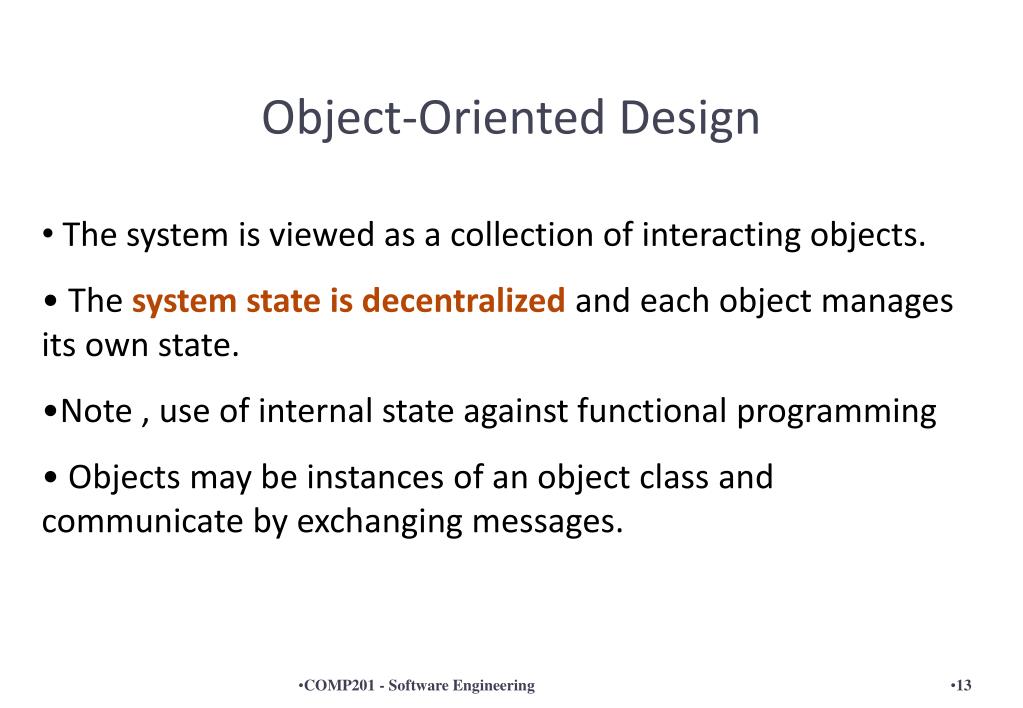 Object-Oriented Design

• The system is viewed as a collection of interacting objects.

• The system state is decentralized and each object manages its own state.

•Note , use of internal state against functional programming

• Objects may be instances of an object class and communicate by exchanging messages.

•COMP201 - Software Engineering

•13